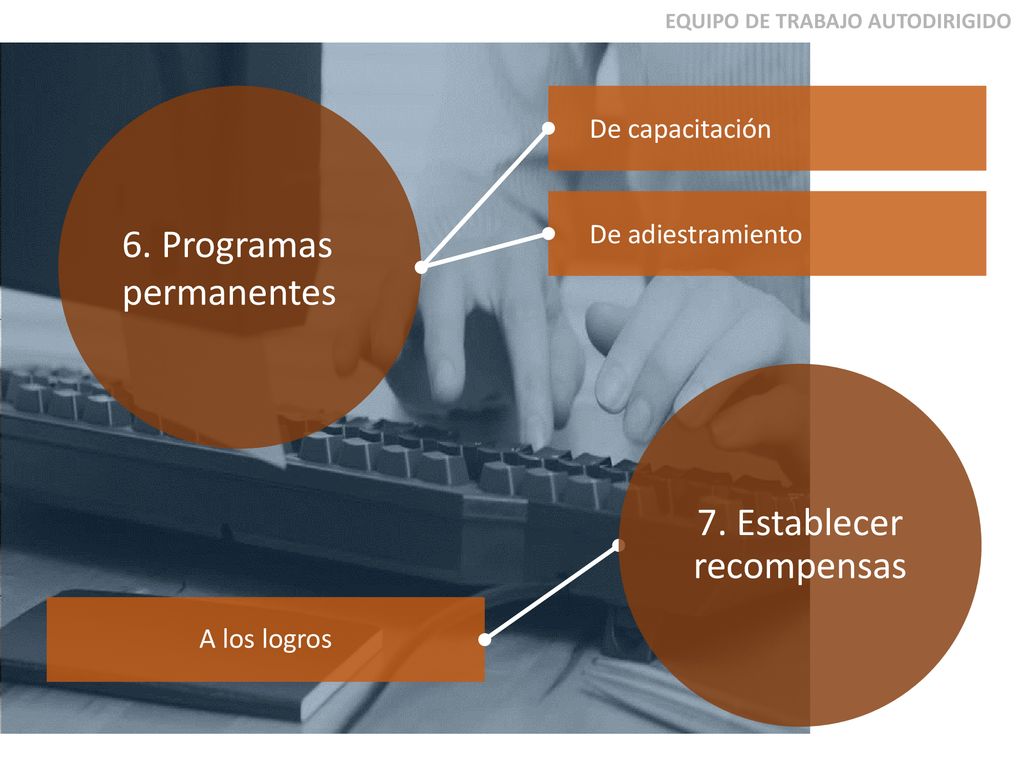 EQUIPO DE TRABAJO AUTODIRIGIDO

6. Programas permanentes

De capacitación

De adiestramiento

7. Establecer recompensas

A los logros